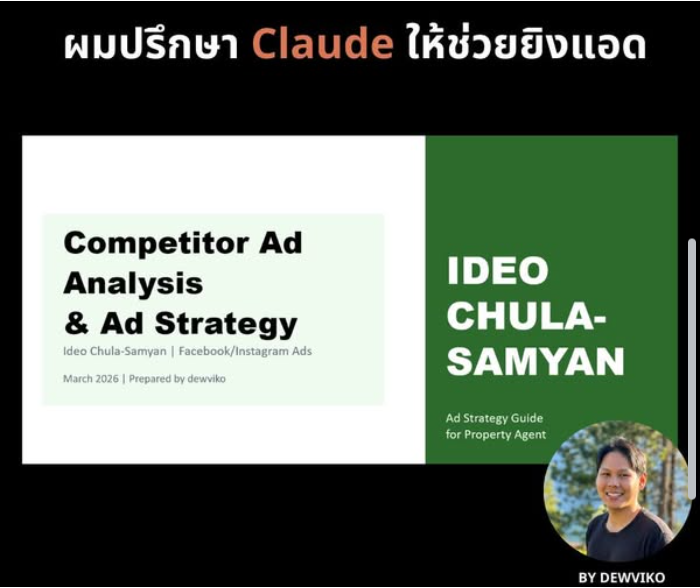 ผมปรึกษา Claude ให้ช่วยยิงแอด

Competitor Ad Analysis & Ad Strategy

Ideo Chula-Samyan | Facebook/Instagram Ads

March 2026 | Prepared by dewviko

IDEO CHULA-SAMYAN

Ad Strategy Guide for Property Agent

BY DEWVIKO